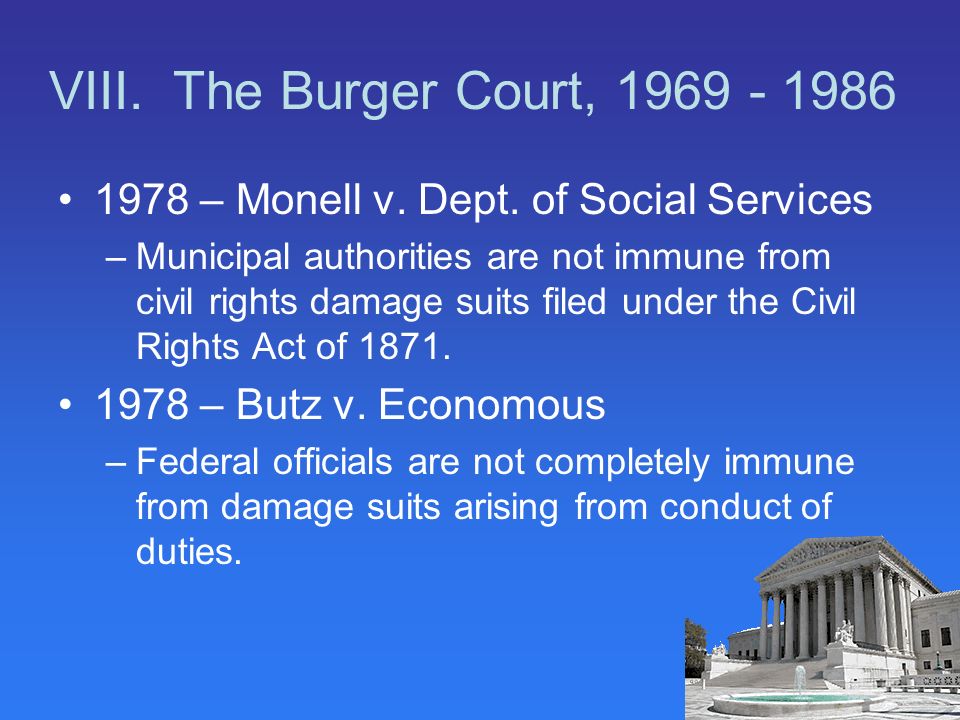 VIII. The Burger Court, 1969 - 1986

• 1978 – Monell v. Dept. of Social Services
– Municipal authorities are not immune from civil rights damage suits filed under the Civil Rights Act of 1871.

• 1978 – Butz v. Economous
– Federal officials are not completely immune from damage suits arising from conduct of duties.